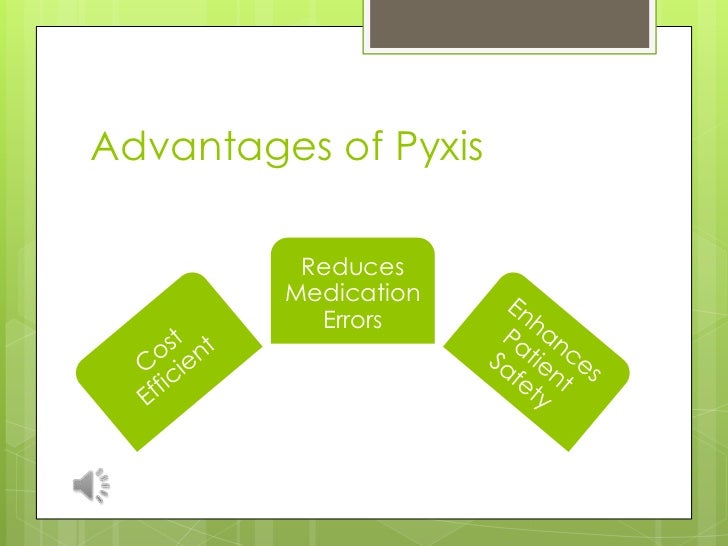 Advantages of Pyxis

Cost Efficient

Reduces Medication Errors

Enhances Patient Safety